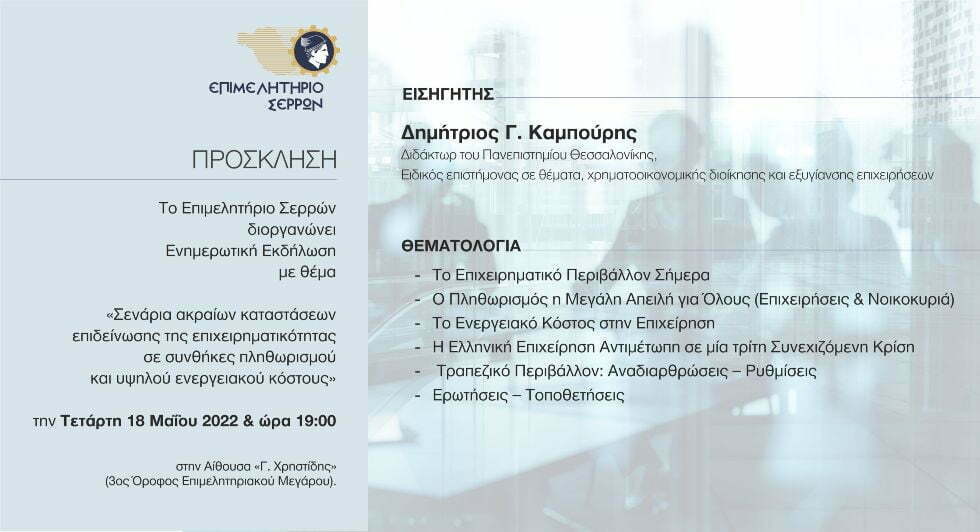 ΕΠΙΜΕΛΗΤΗΡΙΟ ΣΕΡΡΩΝ

ΠΡΟΣΚΛΗΣΗ

Το Επιμελητήριο Σερρών διοργανώνει Ενημερωτική Εκδήλωση με θέμα

«Σενάρια ακραίων καταστάσεων επιδείνωσης της επιχειρηματικότητας σε συνθήκες πληθωρισμού και υψηλού ενεργειακού κόστους»

την Τετάρτη 18 Μαΐου 2022 & ώρα 19:00

στην Αίθουσα «Γ. Χρηστίδης» (3ος Όροφος Επιμελητηριακού Μεγάρου).

ΕΙΣΗΓΗΤΗΣ

Δημήτριος Γ. Καμπούρης
Διδάκτωρ του Πανεπιστημίου Θεσσαλονίκης,
Ειδικός επιστήμονας σε θέματα, χρηματοοικονομικής διοίκησης και εξυγίανσης επιχειρήσεων

ΘΕΜΑΤΟΛΟΓΙΑ

- Το Επιχειρηματικό Περιβάλλον Σήμερα
- Ο Πληθωρισμός η Μεγάλη Απειλή για Όλους (Επιχειρήσεις & Νοικοκυριά)
- Το Ενεργειακό Κόστος στην Επιχείρηση
- Η Ελληνική Επιχείρηση Αντιμέτωπη σε μία τρίτη Συνεχιζόμενη Κρίση
- Τραπεζικό Περιβάλλον: Αναδιαρθρώσεις – Ρυθμίσεις
- Ερωτήσεις – Τοποθετήσεις